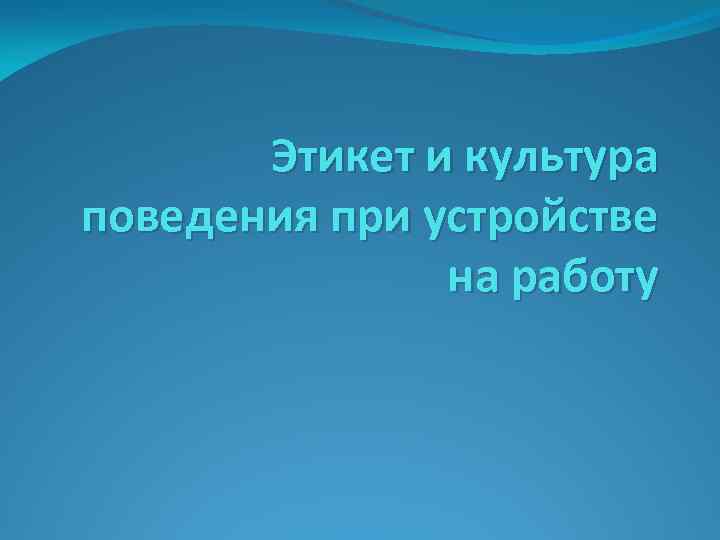 Этикет и культура поведения при устройстве на работу